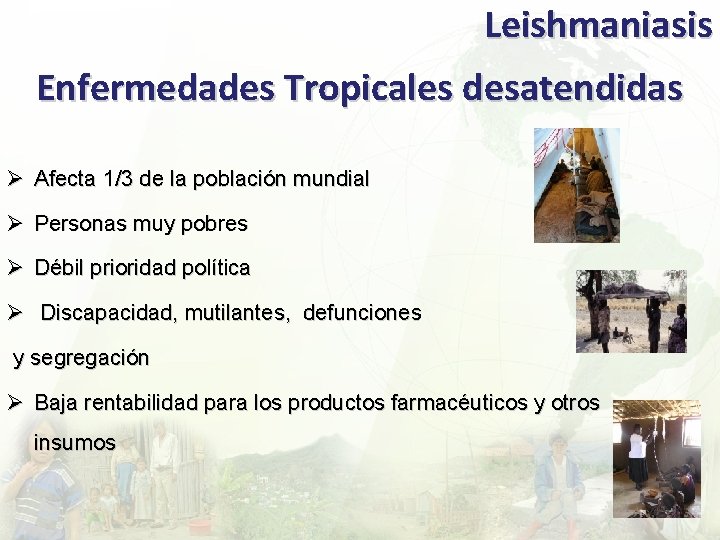 Leishmaniasis

Enfermedades Tropicales desatendidas

➢ Afecta 1/3 de la población mundial

➢ Personas muy pobres

➢ Débil prioridad política

➢ Discapacidad, mutilantes, defunciones y segregación

➢ Baja rentabilidad para los productos farmacéuticos y otros insumos